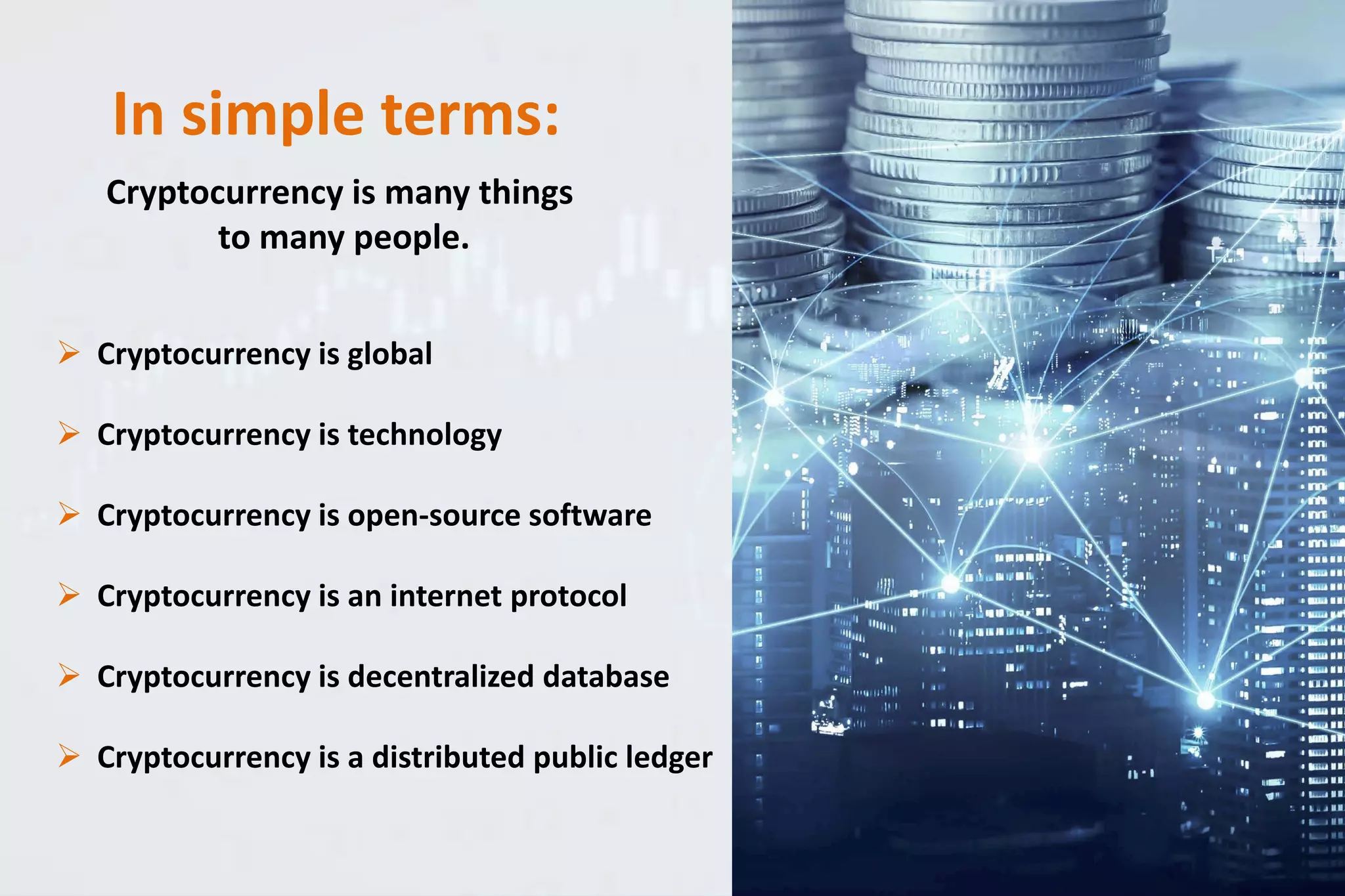 In simple terms:

Cryptocurrency is many things to many people.

➢ Cryptocurrency is global

➢ Cryptocurrency is technology

➢ Cryptocurrency is open-source software

➢ Cryptocurrency is an internet protocol

➢ Cryptocurrency is decentralized database

➢ Cryptocurrency is a distributed public ledger